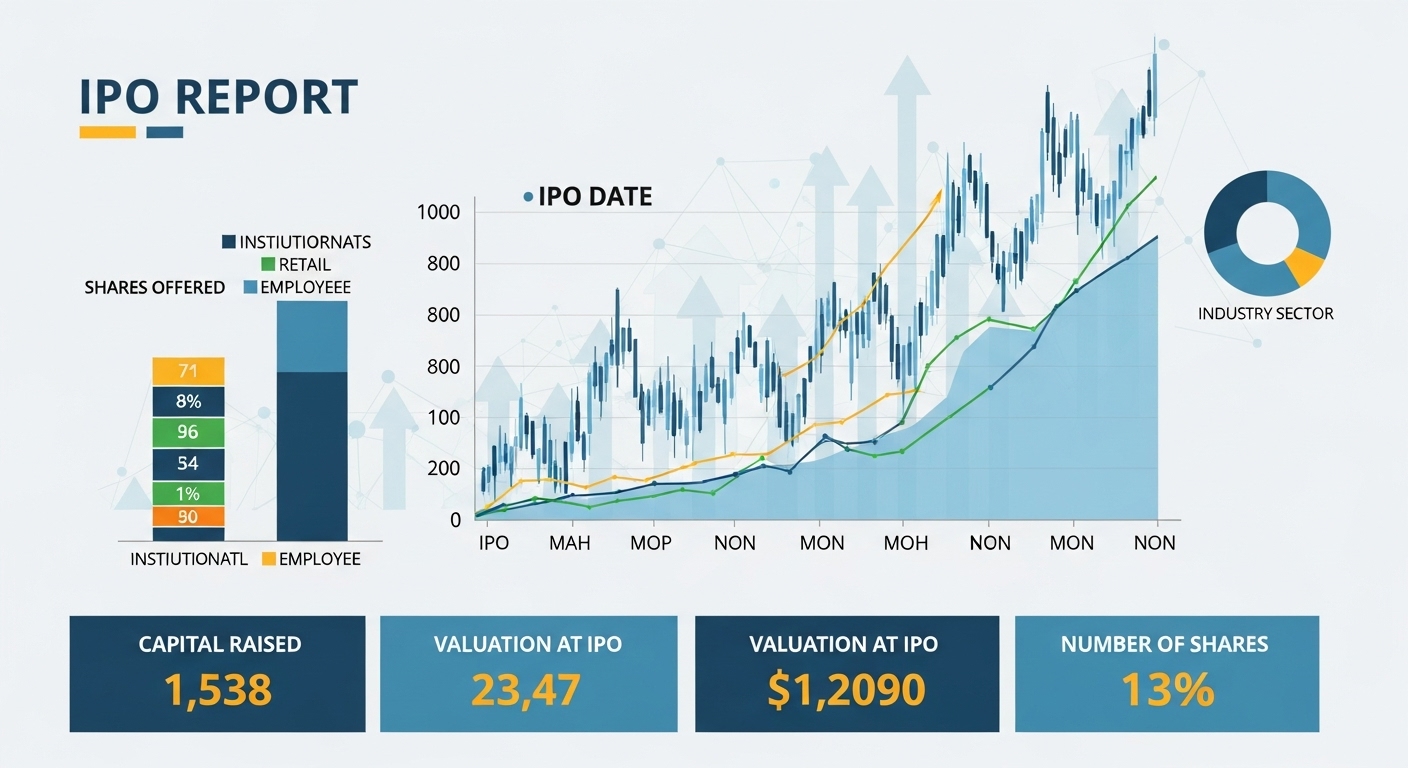 IPO REPORT

INSTIUTIORNATS
RETAIL
SHARES OFFERED
EMPLOYEE

71
8%
96
54
1%
90

INSTIUTIONATL
EMPLOYEE

IPO DATE

1000
800
800
800
100
200
0

IPO
MAH
MOP
NON
MON
MOH
NON
MON
NON

INDUSTRY SECTOR

CAPITAL RAISED
1,538

VALUATION AT IPO
23,47

VALUATION AT IPO
$1,2090

NUMBER OF SHARES
13%